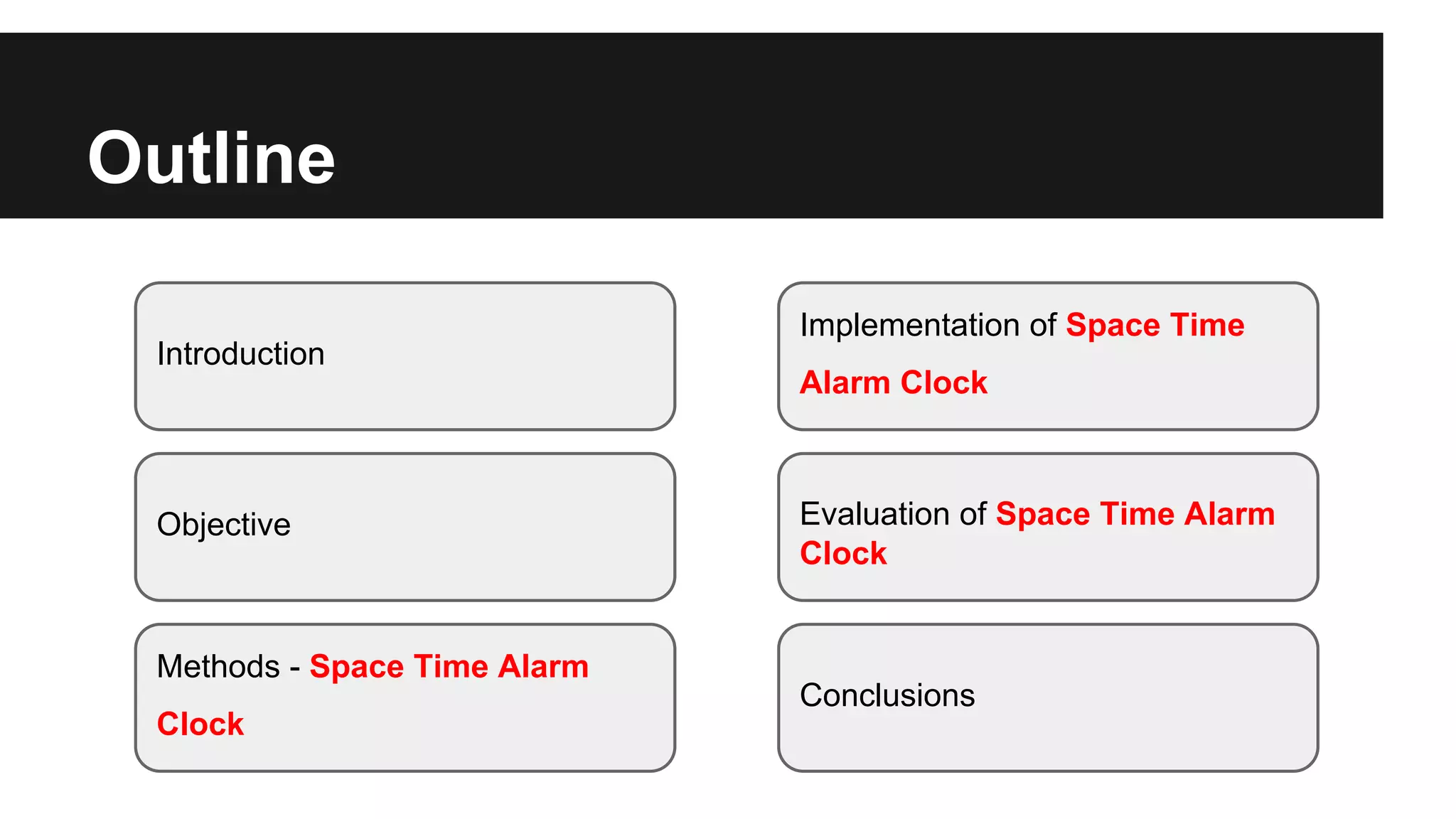 Outline

Introduction

Objective

Methods - Space Time Alarm Clock

Implementation of Space Time Alarm Clock

Evaluation of Space Time Alarm Clock

Conclusions